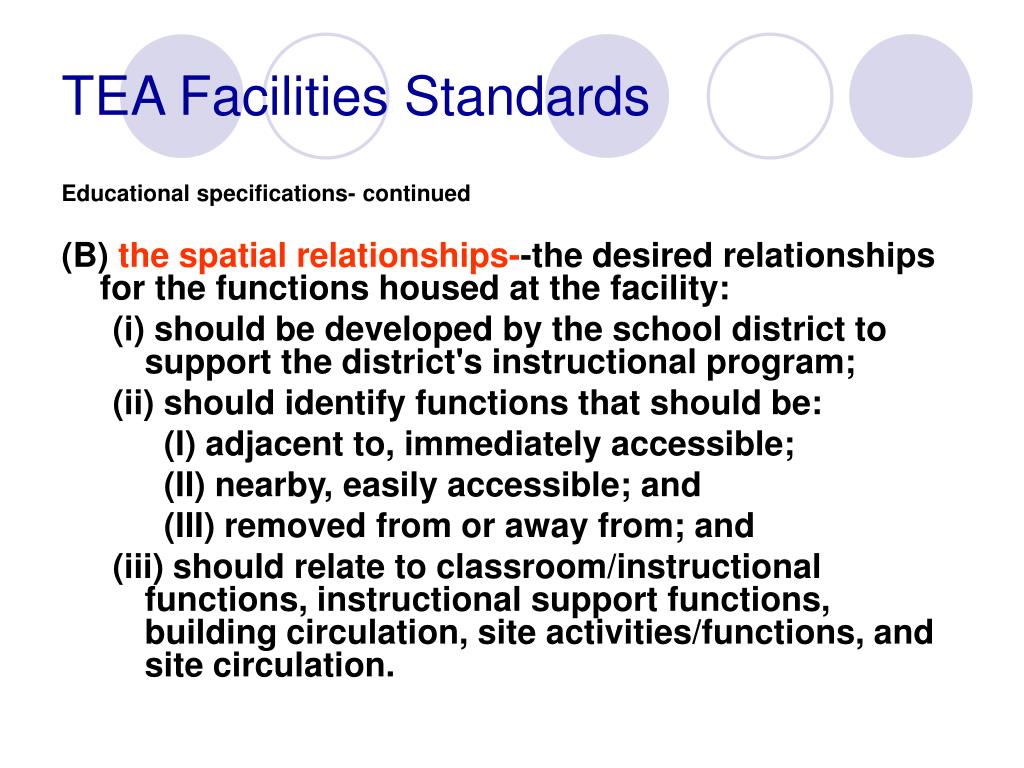 TEA Facilities Standards

Educational specifications- continued

(B) the spatial relationships--the desired relationships for the functions housed at the facility:

(i) should be developed by the school district to support the district's instructional program;

(ii) should identify functions that should be:

(I) adjacent to, immediately accessible;

(II) nearby, easily accessible; and

(III) removed from or away from; and

(iii) should relate to classroom/instructional functions, instructional support functions, building circulation, site activities/functions, and site circulation.